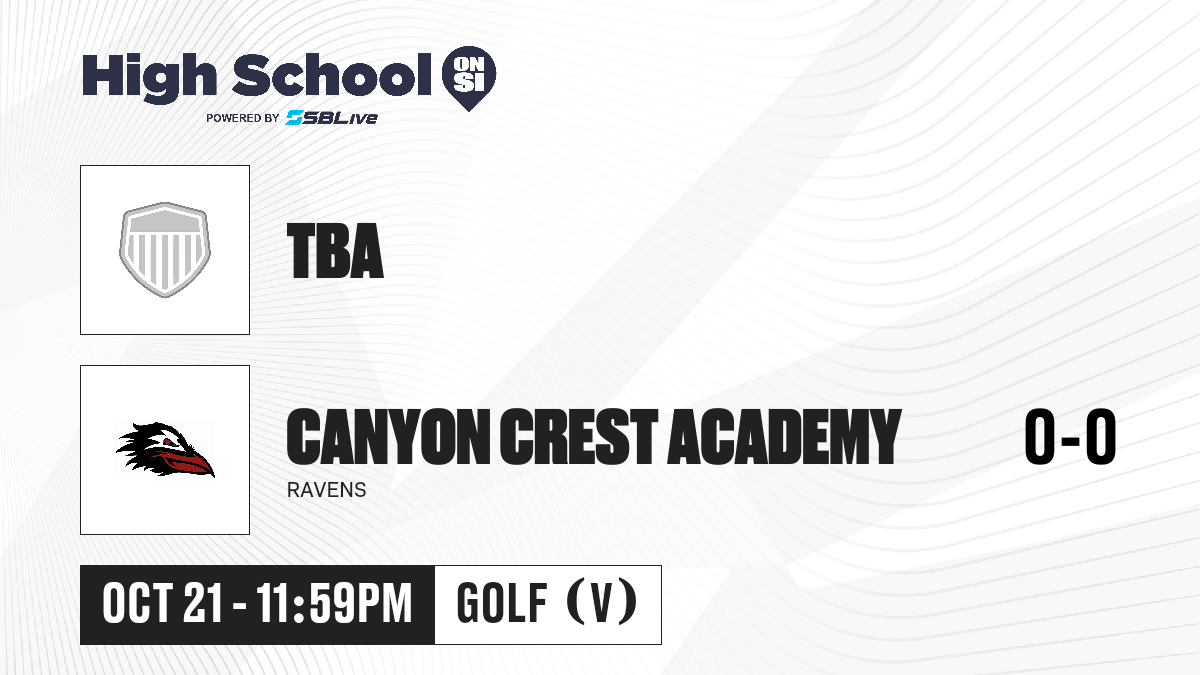 High School ON SI
POWERED BY SBLive

TBA

CANYON CREST ACADEMY
RAVENS
0-0

OCT 21 - 11:59PM
GOLF (V)